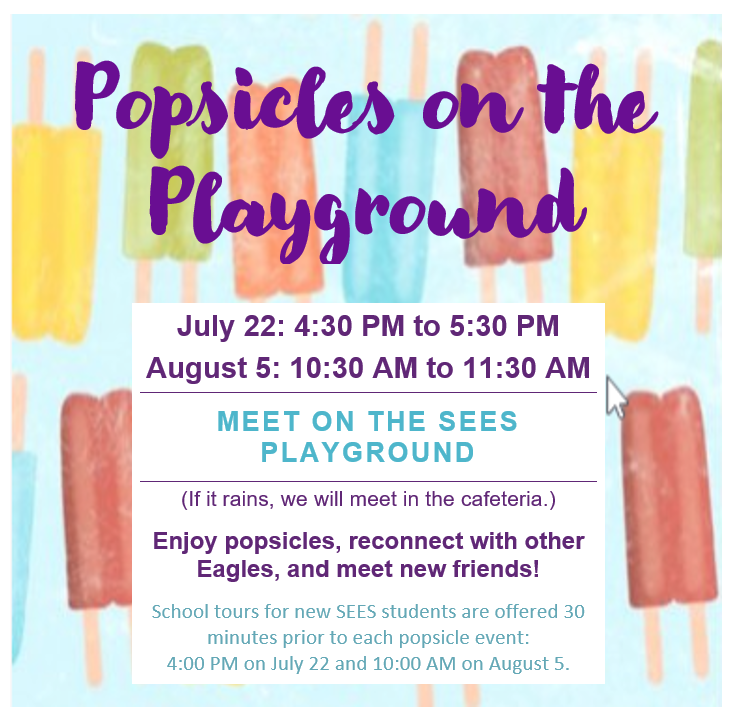 Popsicles on the Playground

July 22: 4:30 PM to 5:30 PM
August 5: 10:30 AM to 11:30 AM

MEET ON THE SEES PLAYGROUND

(If it rains, we will meet in the cafeteria.)

Enjoy popsicles, reconnect with other Eagles, and meet new friends!

School tours for new SEES students are offered 30 minutes prior to each popsicle event:
4:00 PM on July 22 and 10:00 AM on August 5.